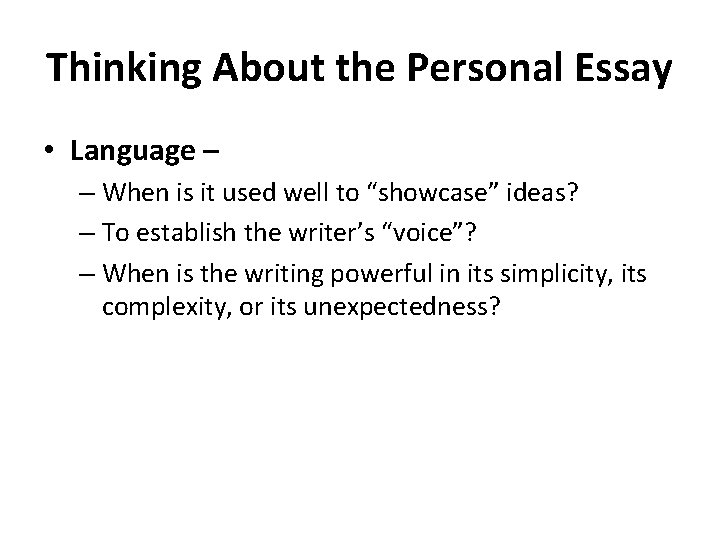 Thinking About the Personal Essay

• Language –
– When is it used well to “showcase” ideas?
– To establish the writer’s “voice”?
– When is the writing powerful in its simplicity, its complexity, or its unexpectedness?